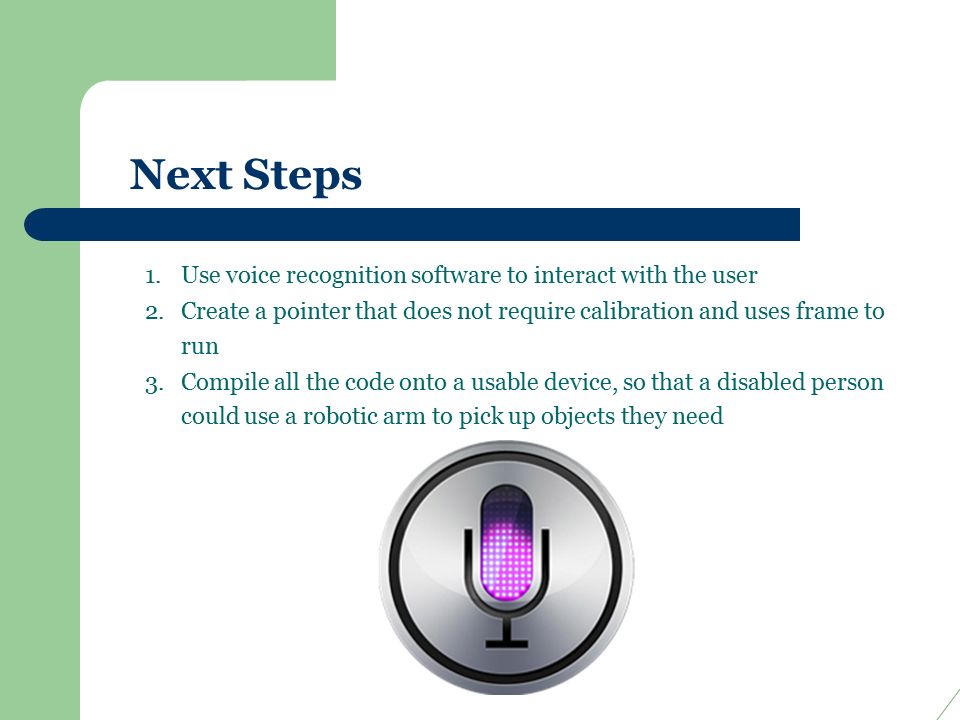 Next Steps

1. Use voice recognition software to interact with the user
2. Create a pointer that does not require calibration and uses frame to run
3. Compile all the code onto a usable device, so that a disabled person could use a robotic arm to pick up objects they need